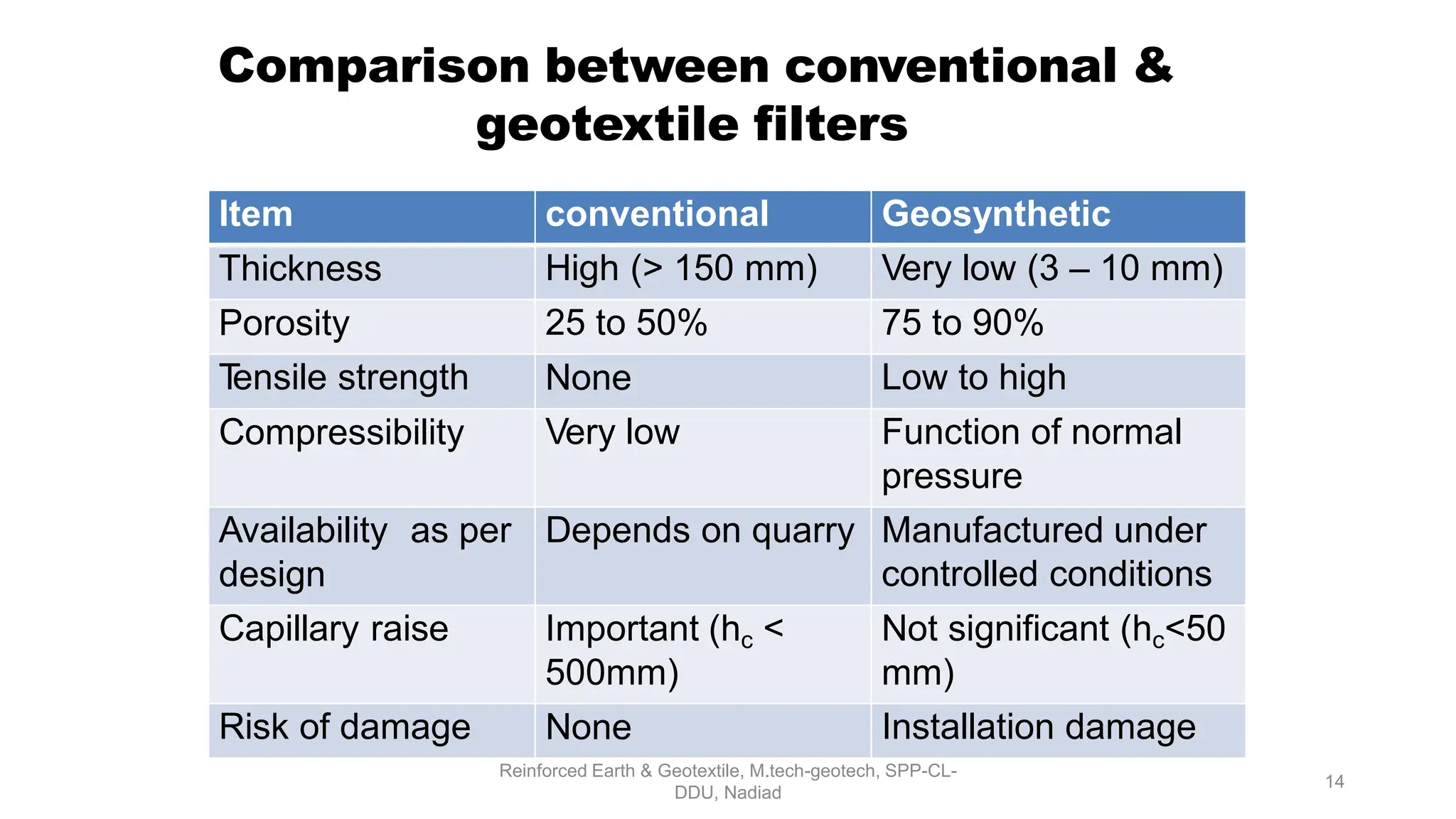 Comparison between conventional & geotextile filters

| Item | conventional | Geosynthetic |
|---|---|---|
| Thickness | High (> 150 mm) | Very low (3 – 10 mm) |
| Porosity | 25 to 50% | 75 to 90% |
| Tensile strength | None | Low to high |
| Compressibility | Very low | Function of normal pressure |
| Availability as per design | Depends on quarry | Manufactured under controlled conditions |
| Capillary raise | Important ($h_c$ < 500mm) | Not significant ($h_c$<50 mm) |
| Risk of damage | None | Installation damage |

Reinforced Earth & Geotextile, M.tech-geotech, SPP-CL-DDU, Nadiad

14